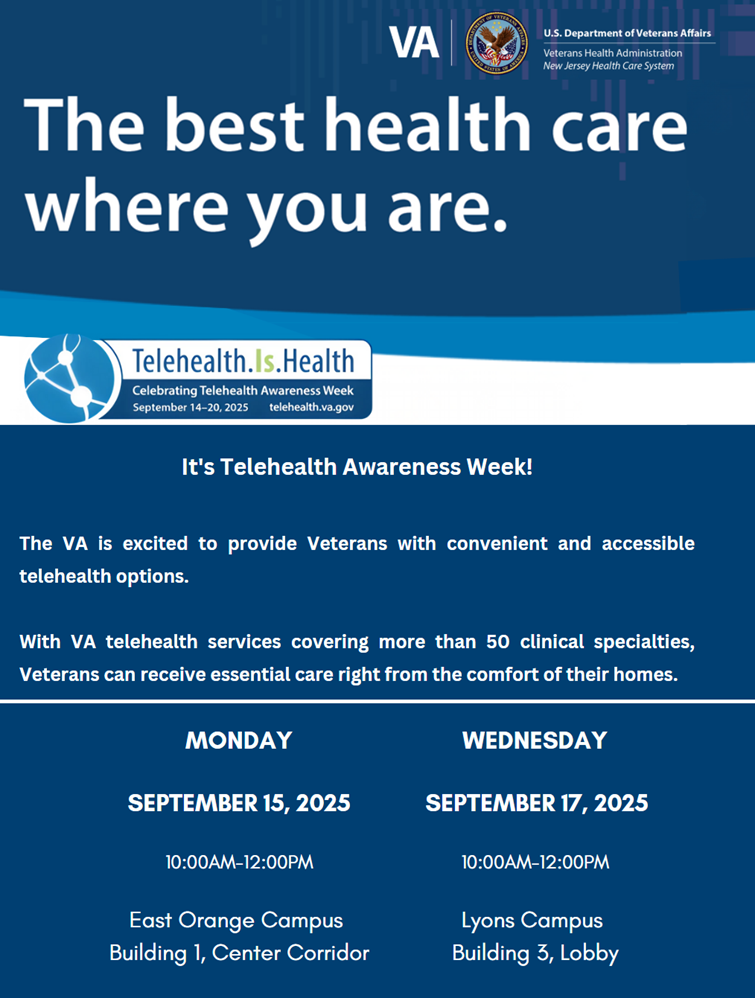 VA

U.S. Department of Veterans Affairs
Veterans Health Administration
New Jersey Health Care System

The best health care where you are.

Telehealth.Is.Health
Celebrating Telehealth Awareness Week
September 14–20, 2025 telehealth.va.gov

It's Telehealth Awareness Week!

The VA is excited to provide Veterans with convenient and accessible telehealth options.

With VA telehealth services covering more than 50 clinical specialties, Veterans can receive essential care right from the comfort of their homes.

MONDAY

SEPTEMBER 15, 2025

10:00AM-12:00PM

East Orange Campus
Building 1, Center Corridor

WEDNESDAY

SEPTEMBER 17, 2025

10:00AM-12:00PM

Lyons Campus
Building 3, Lobby